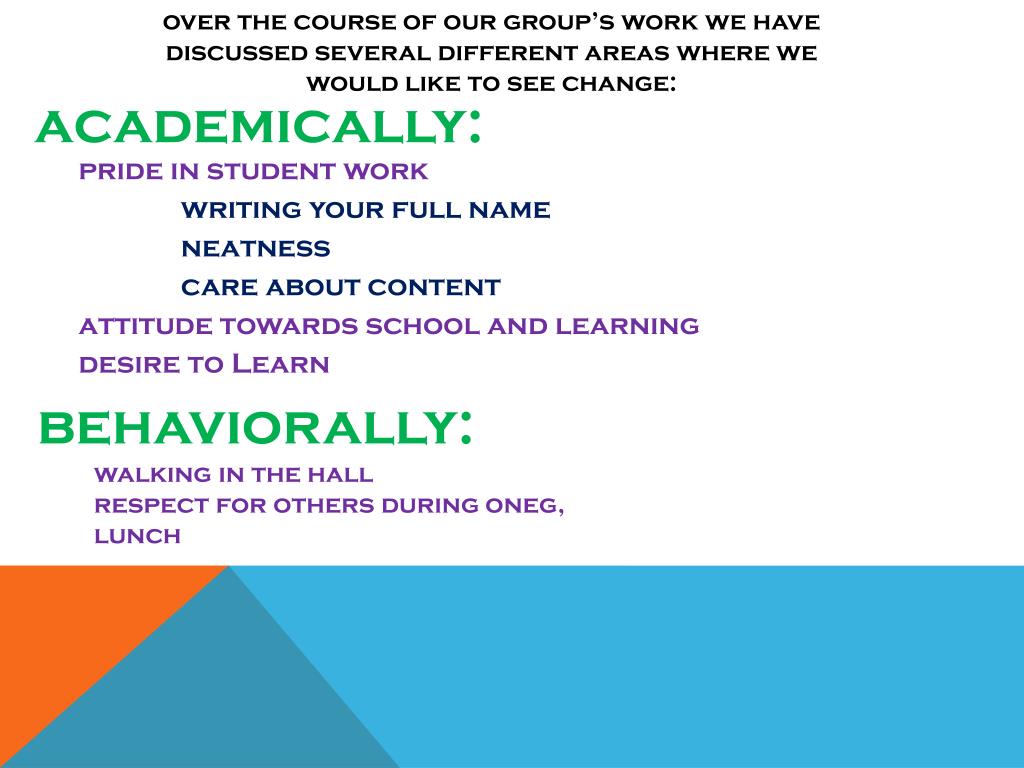 OVER THE COURSE OF OUR GROUP'S WORK WE HAVE DISCUSSED SEVERAL DIFFERENT AREAS WHERE WE WOULD LIKE TO SEE CHANGE:

ACADEMICALLY:

PRIDE IN STUDENT WORK

WRITING YOUR FULL NAME

NEATNESS

CARE ABOUT CONTENT

ATTITUDE TOWARDS SCHOOL AND LEARNING

DESIRE TO LEARN

BEHAVIORALLY:

WALKING IN THE HALL

RESPECT FOR OTHERS DURING ONEG, LUNCH